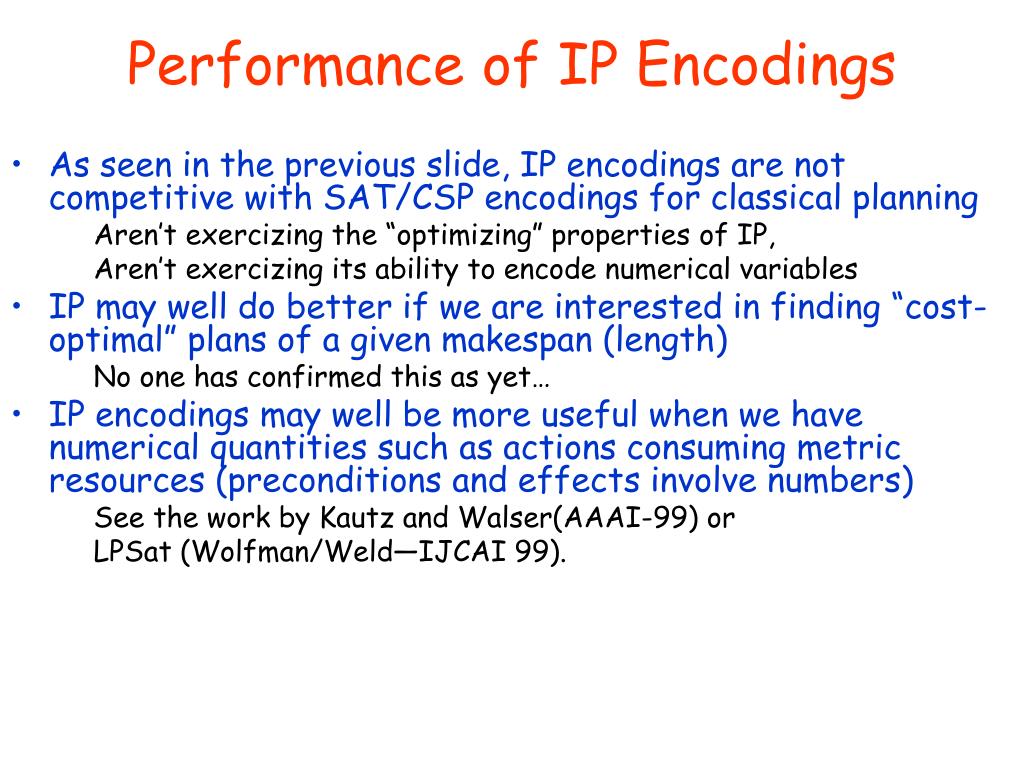 Performance of IP Encodings

• As seen in the previous slide, IP encodings are not competitive with SAT/CSP encodings for classical planning

Aren’t exercizing the “optimizing” properties of IP,

Aren’t exercizing its ability to encode numerical variables

• IP may well do better if we are interested in finding “cost-optimal” plans of a given makespan (length)

No one has confirmed this as yet…

• IP encodings may well be more useful when we have numerical quantities such as actions consuming metric resources (preconditions and effects involve numbers)

See the work by Kautz and Walser(AAAI-99) or

LPSat (Wolfman/Weld—IJCAI 99).